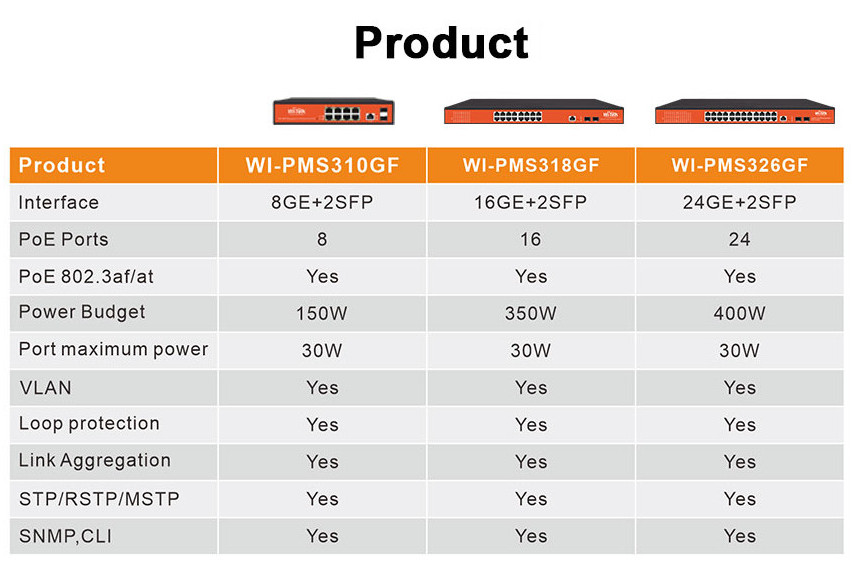 Product

| Product | WI-PMS310GF | WI-PMS318GF | WI-PMS326GF |
|---|---|---|---|
| Interface | 8GE+2SFP | 16GE+2SFP | 24GE+2SFP |
| PoE Ports | 8 | 16 | 24 |
| PoE 802.3af/at | Yes | Yes | Yes |
| Power Budget | 150W | 350W | 400W |
| Port maximum power | 30W | 30W | 30W |
| VLAN | Yes | Yes | Yes |
| Loop protection | Yes | Yes | Yes |
| Link Aggregation | Yes | Yes | Yes |
| STP/RSTP/MSTP | Yes | Yes | Yes |
| SNMP,CLI | Yes | Yes | Yes |